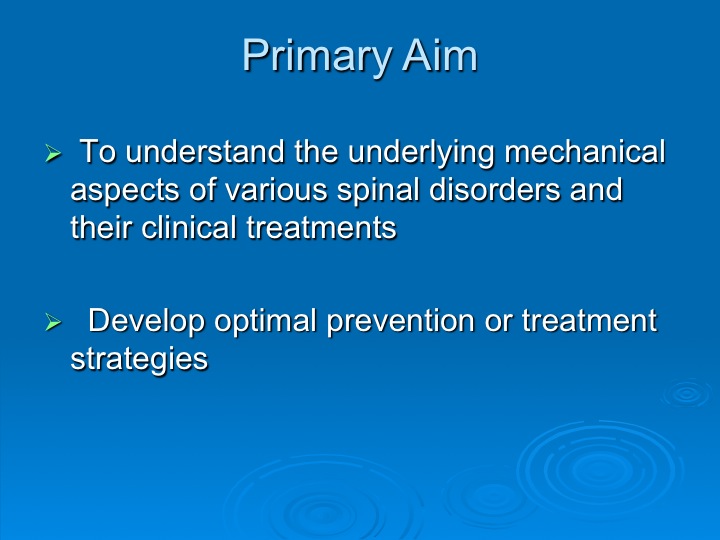 Primary Aim

➢ To understand the underlying mechanical aspects of various spinal disorders and their clinical treatments

➢ Develop optimal prevention or treatment strategies